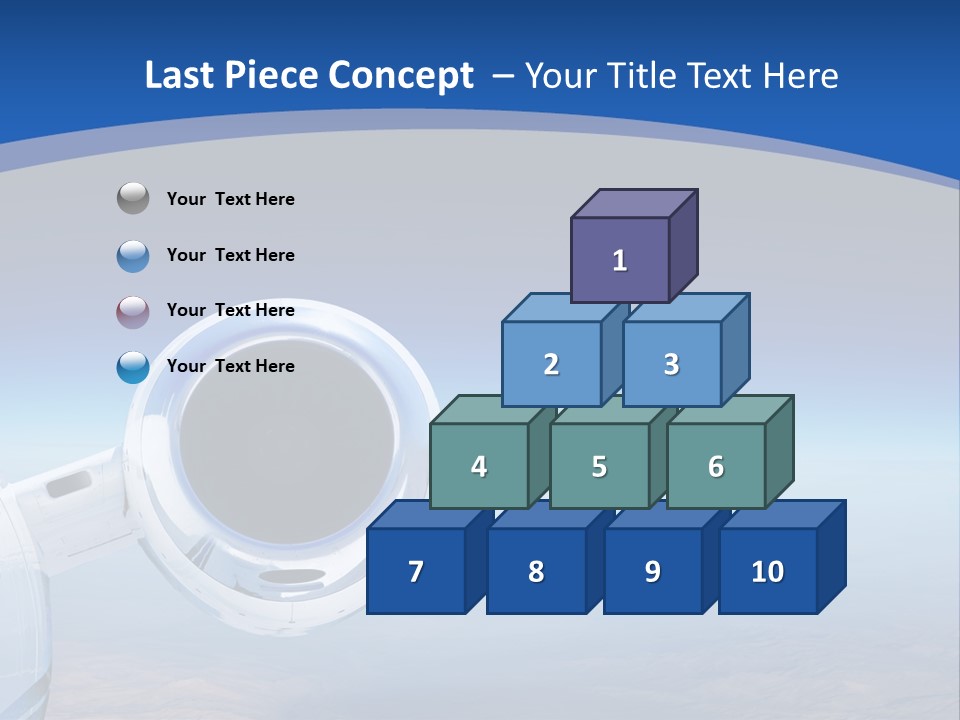 Last Piece Concept – Your Title Text Here

Your Text Here

Your Text Here

Your Text Here

Your Text Here

1
2
3
4
5
6
7
8
9
10